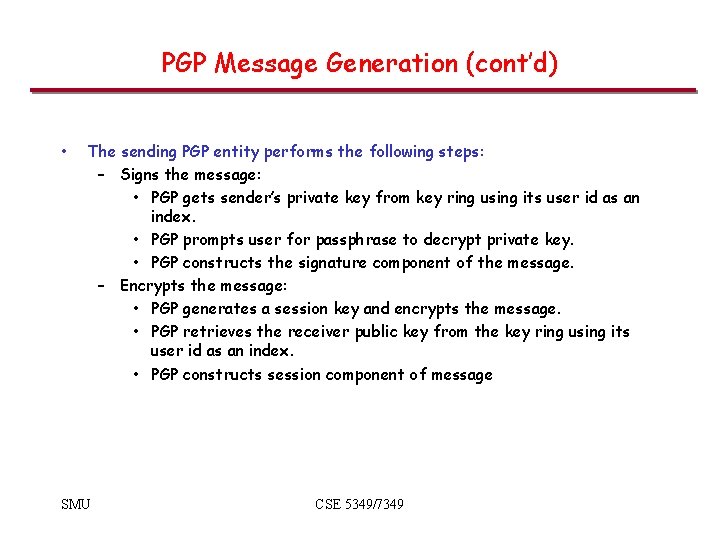 PGP Message Generation (cont'd)

• The sending PGP entity performs the following steps:
  – Signs the message:
    • PGP gets sender's private key from key ring using its user id as an index.
    • PGP prompts user for passphrase to decrypt private key.
    • PGP constructs the signature component of the message.
  – Encrypts the message:
    • PGP generates a session key and encrypts the message.
    • PGP retrieves the receiver public key from the key ring using its user id as an index.
    • PGP constructs session component of message

SMU

CSE 5349/7349